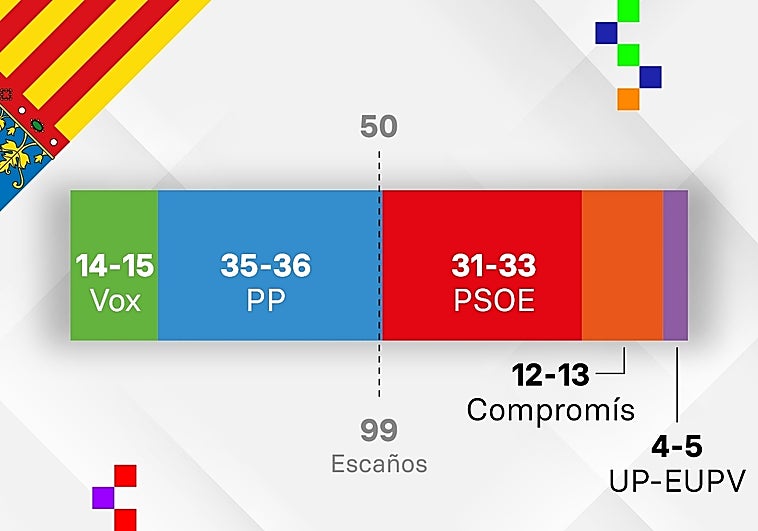 50

14-15
Vox

35-36
PP

31-33
PSOE

12-13
Compromís

4-5
UP-EUPV

99
Escaños